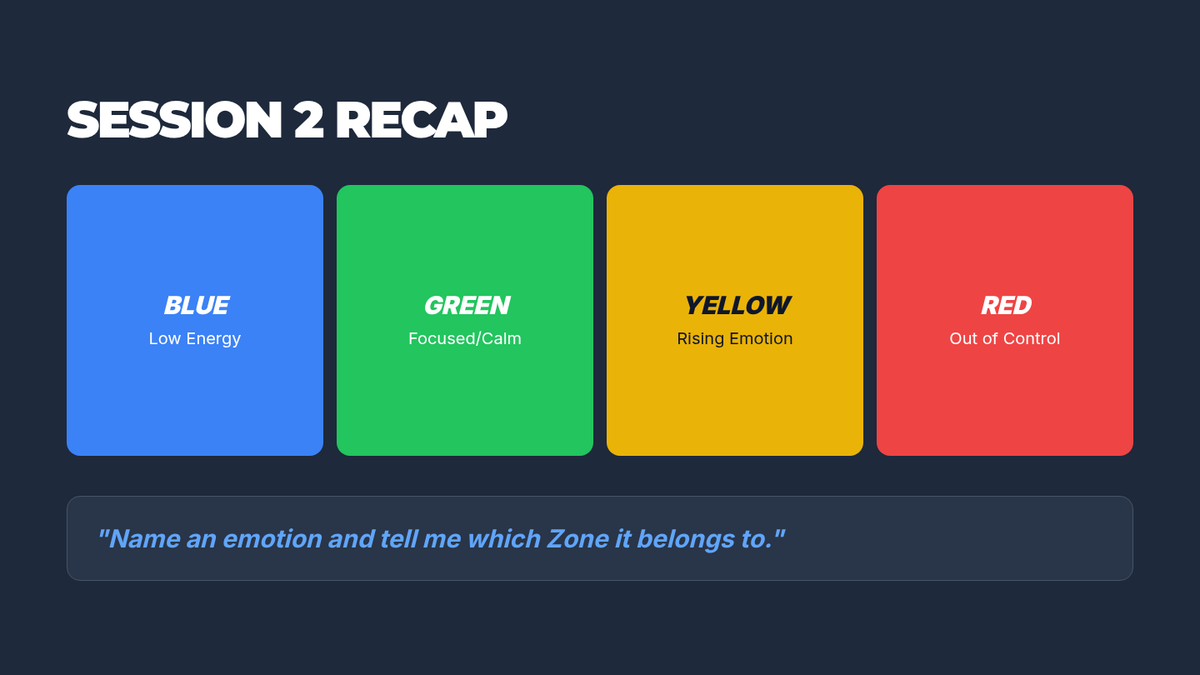 SESSION 2 RECAP

BLUE
Low Energy

GREEN
Focused/Calm

YELLOW
Rising Emotion

RED
Out of Control

"Name an emotion and tell me which Zone it belongs to."